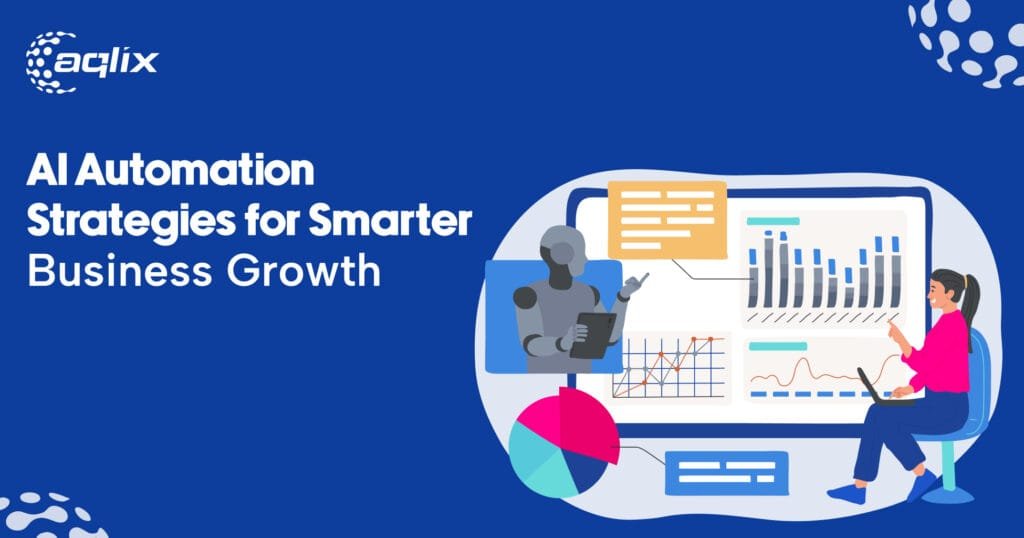 aqlix

AI Automation Strategies for Smarter Business Growth